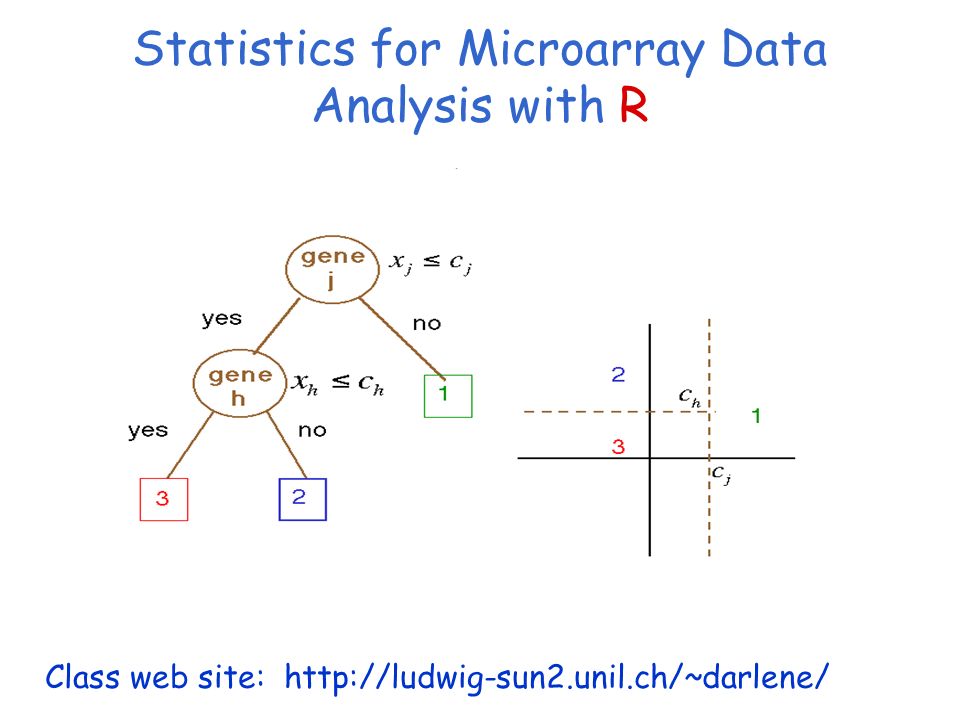 Statistics for Microarray Data Analysis with R

gene j $x_j \leq c_j$

yes

no

gene h $x_h \leq c_h$

1

yes

no

3

2

2

$c_h$

1

3

$c_j$

Class web site: http://ludwig-sun2.unil.ch/~darlene/